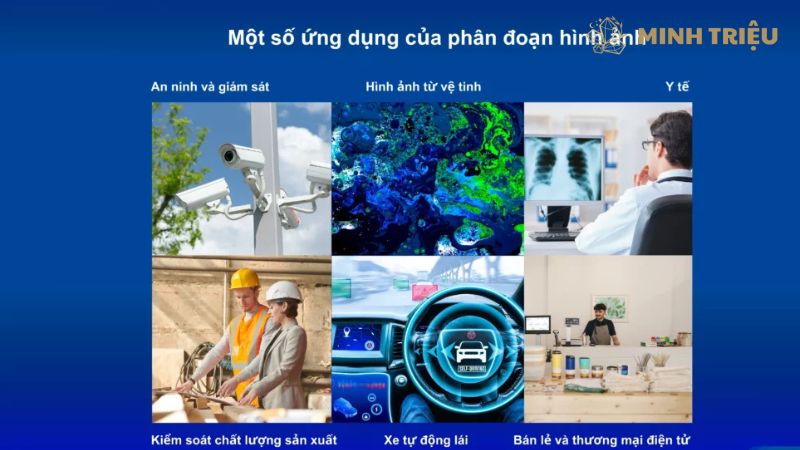 Một số ứng dụng của phân đoạn hình ảnh

MINH TRIỆU

An ninh và giám sát

Hình ảnh từ vệ tinh

Y tế

SELF DRIVING

Kiểm soát chất lượng sản xuất

Xe tự động lái

Bán lẻ và thương mại điện tử